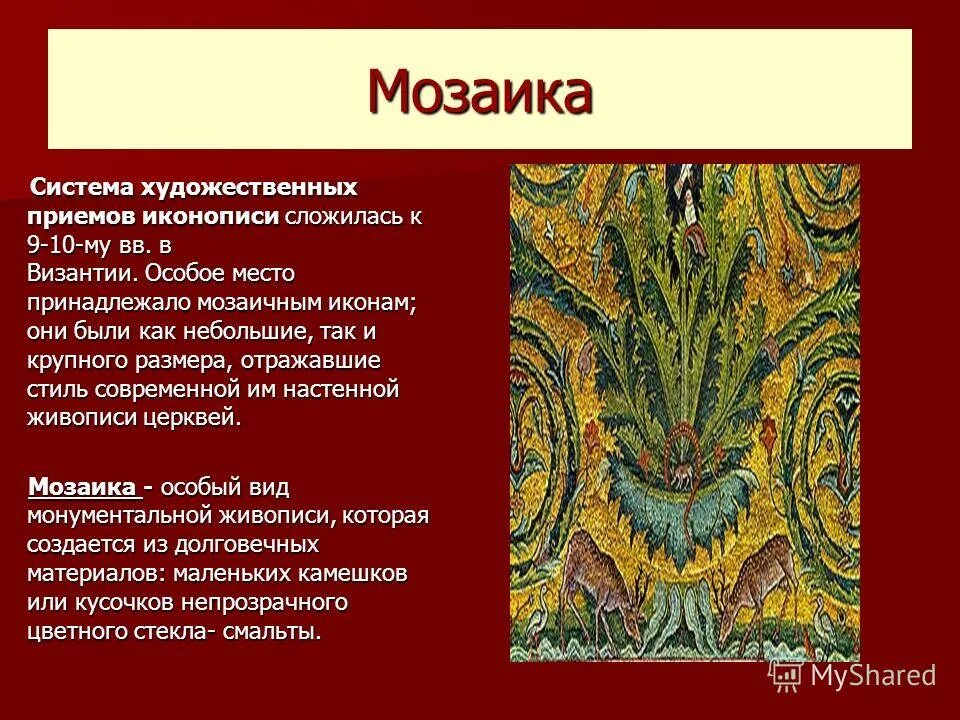 Мозаика

Система художественных приемов иконописи сложилась к 9-10-му вв. в Византии. Особое место принадлежало мозаичным иконам; они были как небольшие, так и крупного размера, отражавшие стиль современной им настенной живописи церквей.

Мозаика - особый вид монументальной живописи, которая создается из долговечных материалов: маленьких камешков или кусочков непрозрачного цветного стекла- смальты.

MyShared